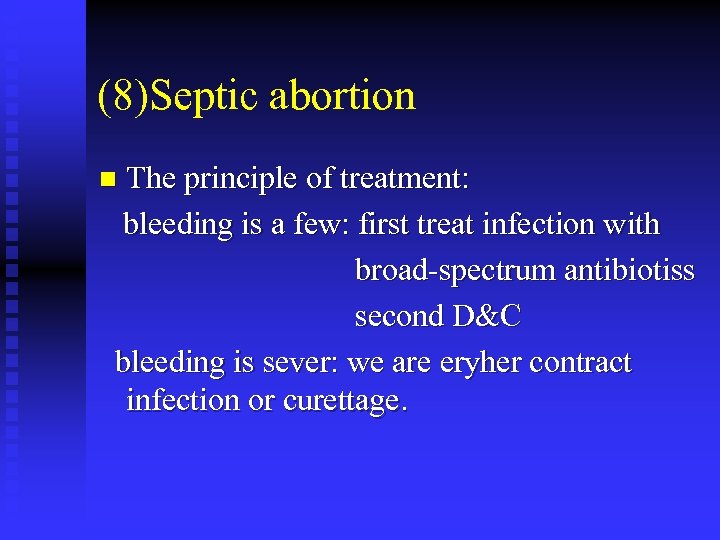 (8)Septic abortion

The principle of treatment:

bleeding is a few: first treat infection with broad-spectrum antibiotiss second D&C

bleeding is sever: we are eryher contract infection or curettage.